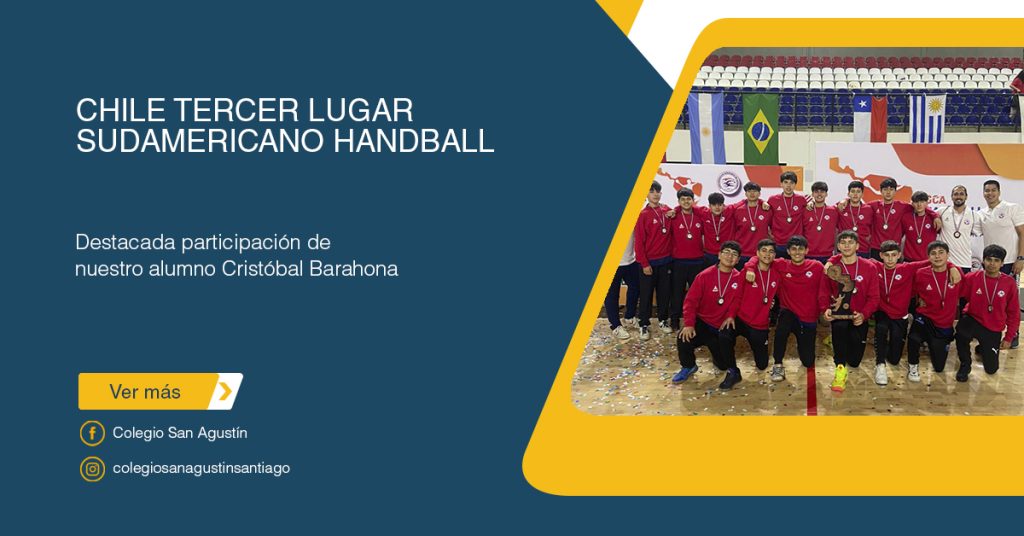 CHILE TERCER LUGAR SUDAMERICANO HANDBALL

Destacada participación de nuestro alumno Cristóbal Barahona

Ver más

Colegio San Agustín

colegiosanagustinsantiago